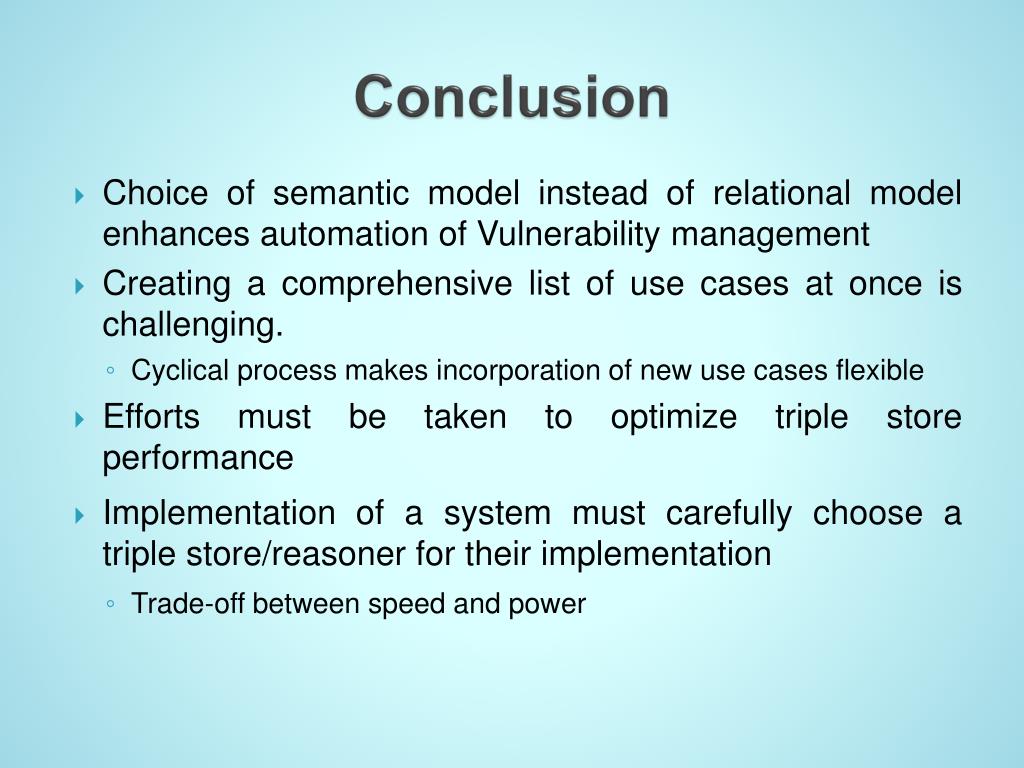 Conclusion

Choice of semantic model instead of relational model enhances automation of Vulnerability management

Creating a comprehensive list of use cases at once is challenging.

Cyclical process makes incorporation of new use cases flexible

Efforts must be taken to optimize triple store performance

Implementation of a system must carefully choose a triple store/reasoner for their implementation

Trade-off between speed and power